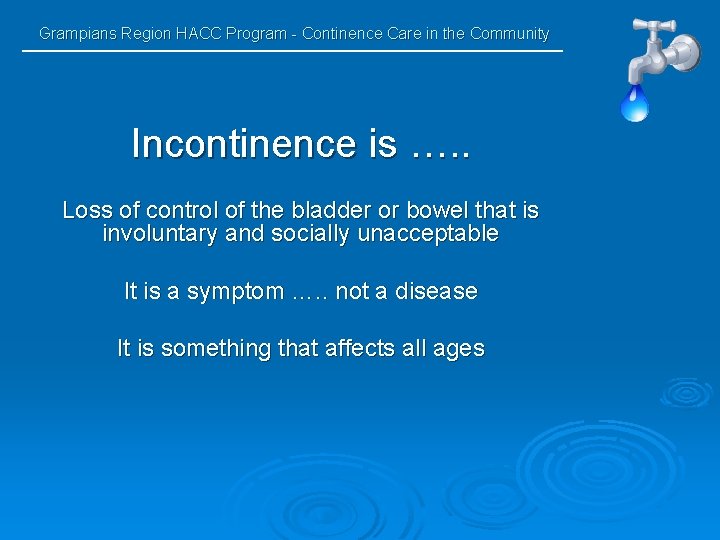 Grampians Region HACC Program - Continence Care in the Community

Incontinence is …..

Loss of control of the bladder or bowel that is involuntary and socially unacceptable

It is a symptom ….. not a disease

It is something that affects all ages